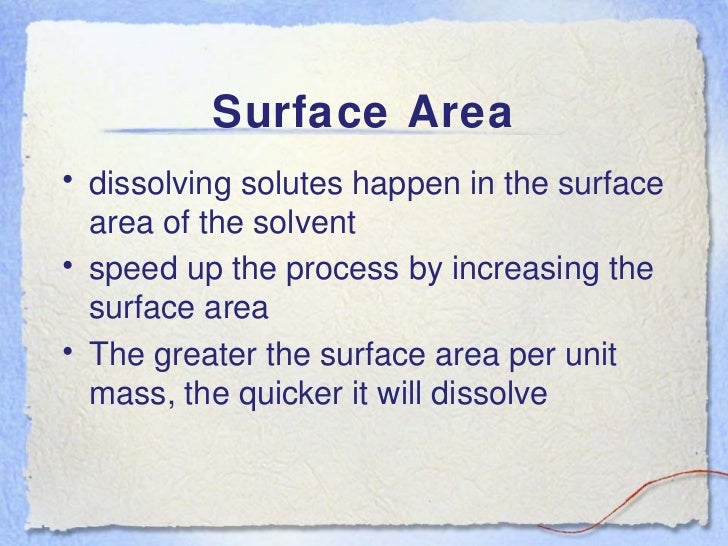 Surface Area

• dissolving solutes happen in the surface area of the solvent
• speed up the process by increasing the surface area
• The greater the surface area per unit mass, the quicker it will dissolve